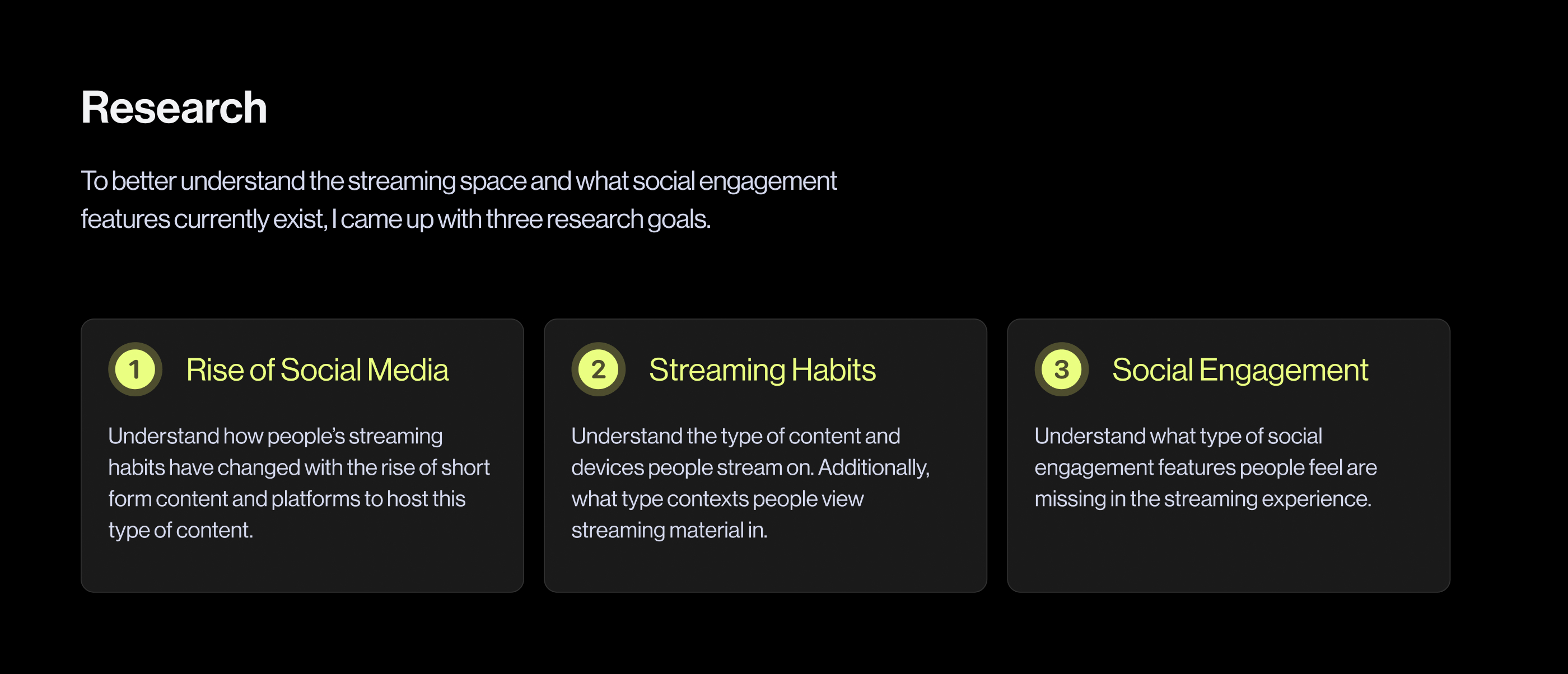 Research

To better understand the streaming space and what social engagement features currently exist, I came up with three research goals.

1 Rise of Social Media

Understand how people's streaming habits have changed with the rise of short form content and platforms to host this type of content.

2 Streaming Habits

Understand the type of content and devices people stream on. Additionally, what type contexts people view streaming material in.

3 Social Engagement

Understand what type of social engagement features people feel are missing in the streaming experience.